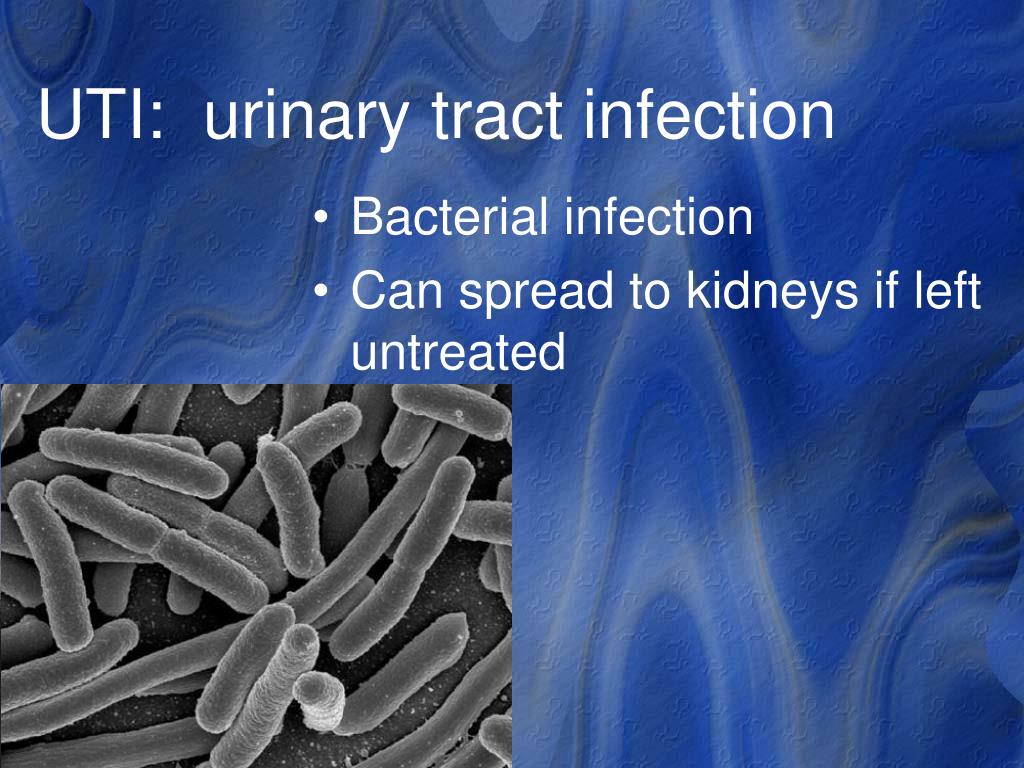 UTI: urinary tract infection

• Bacterial infection
• Can spread to kidneys if left untreated